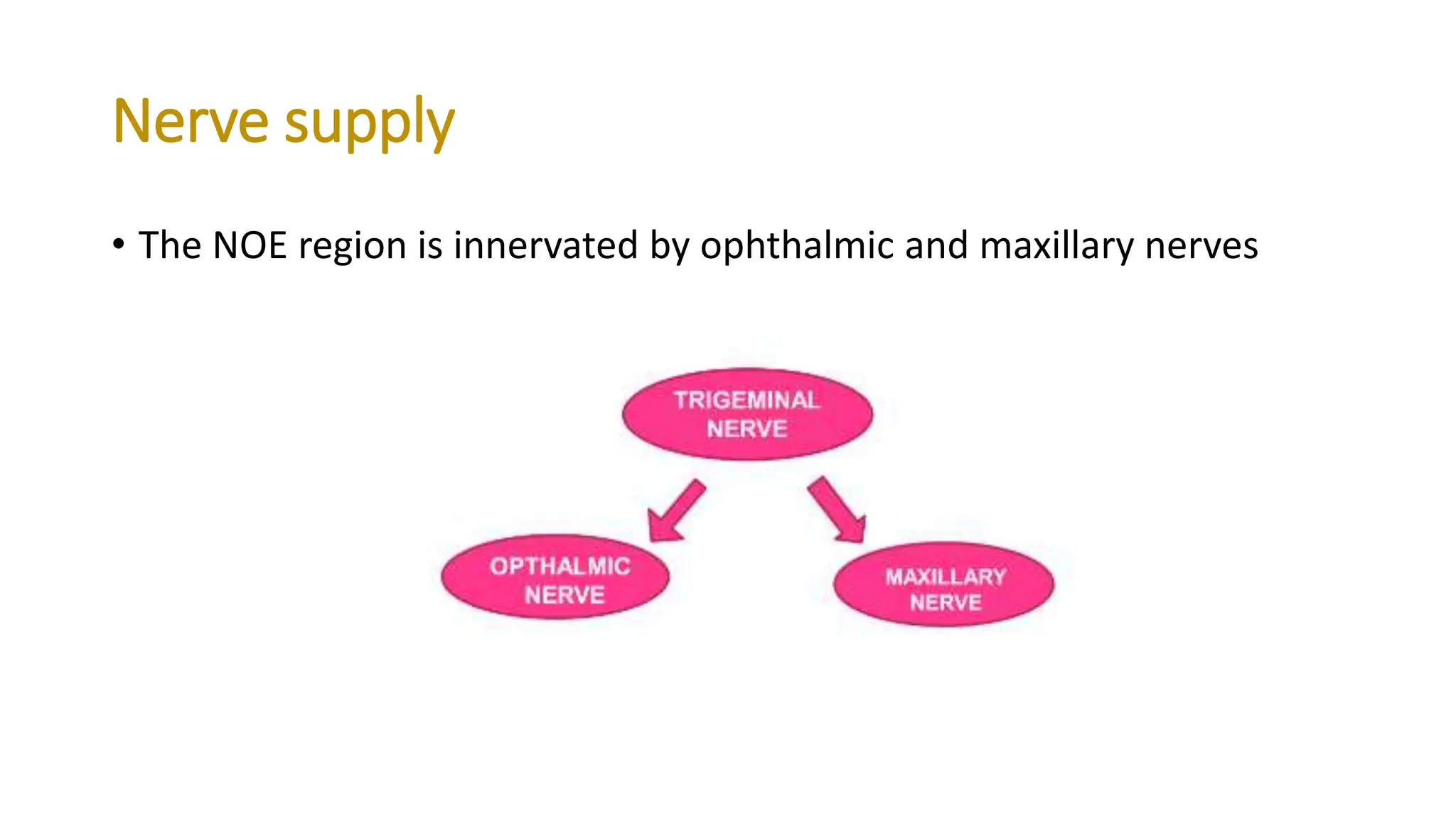 Nerve supply

• The NOE region is innervated by ophthalmic and maxillary nerves

TRIGEMINAL NERVE

OPTHALMIC NERVE

MAXILLARY NERVE